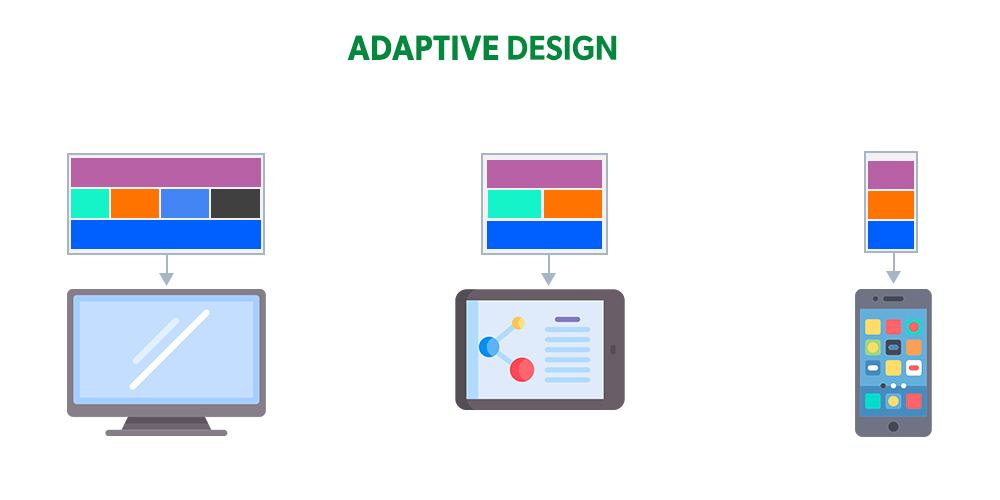 ADAPTIVE DESIGN